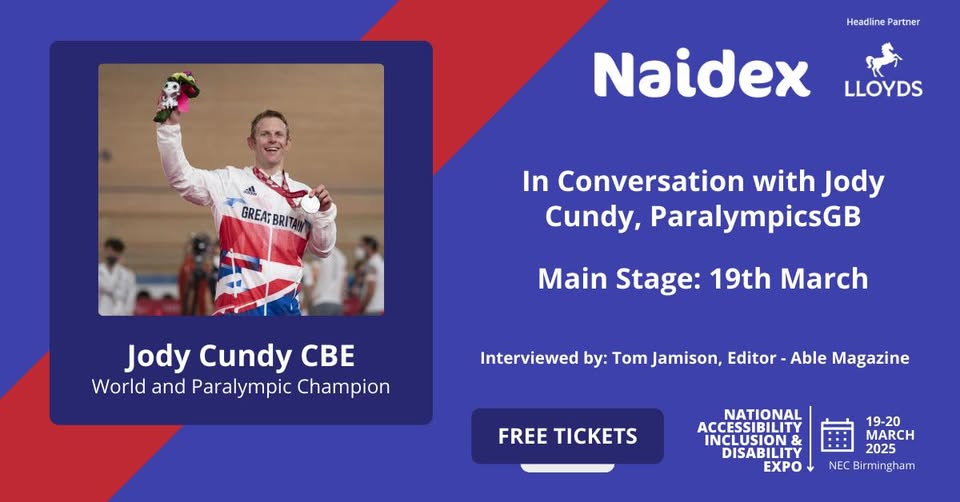 Headline Partner

Naidex

LLOYDS

GREAT BRITAIN

Jody Cundy CBE
World and Paralympic Champion

In Conversation with Jody Cundy, ParalympicsGB

Main Stage: 19th March

Interviewed by: Tom Jamison, Editor - Able Magazine

FREE TICKETS

NATIONAL ACCESSIBILITY INCLUSION & DISABILITY EXPO

19-20 MARCH 2025
NEC Birmingham